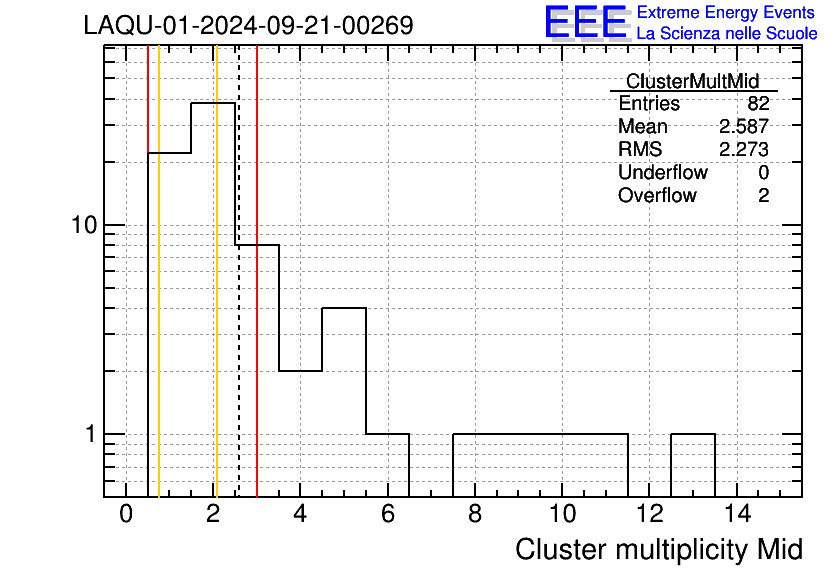 LAQU-01-2024-09-21-00269

EEE Extreme Energy Events
La Scienza nelle Scuole

| ClusterMultMid | |
|---|---|
| Entries | 82 |
| Mean | 2.587 |
| RMS | 2.273 |
| Underflow | 0 |
| Overflow | 2 |

10
1

0 2 4 6 8 10 12 14

Cluster multiplicity Mid